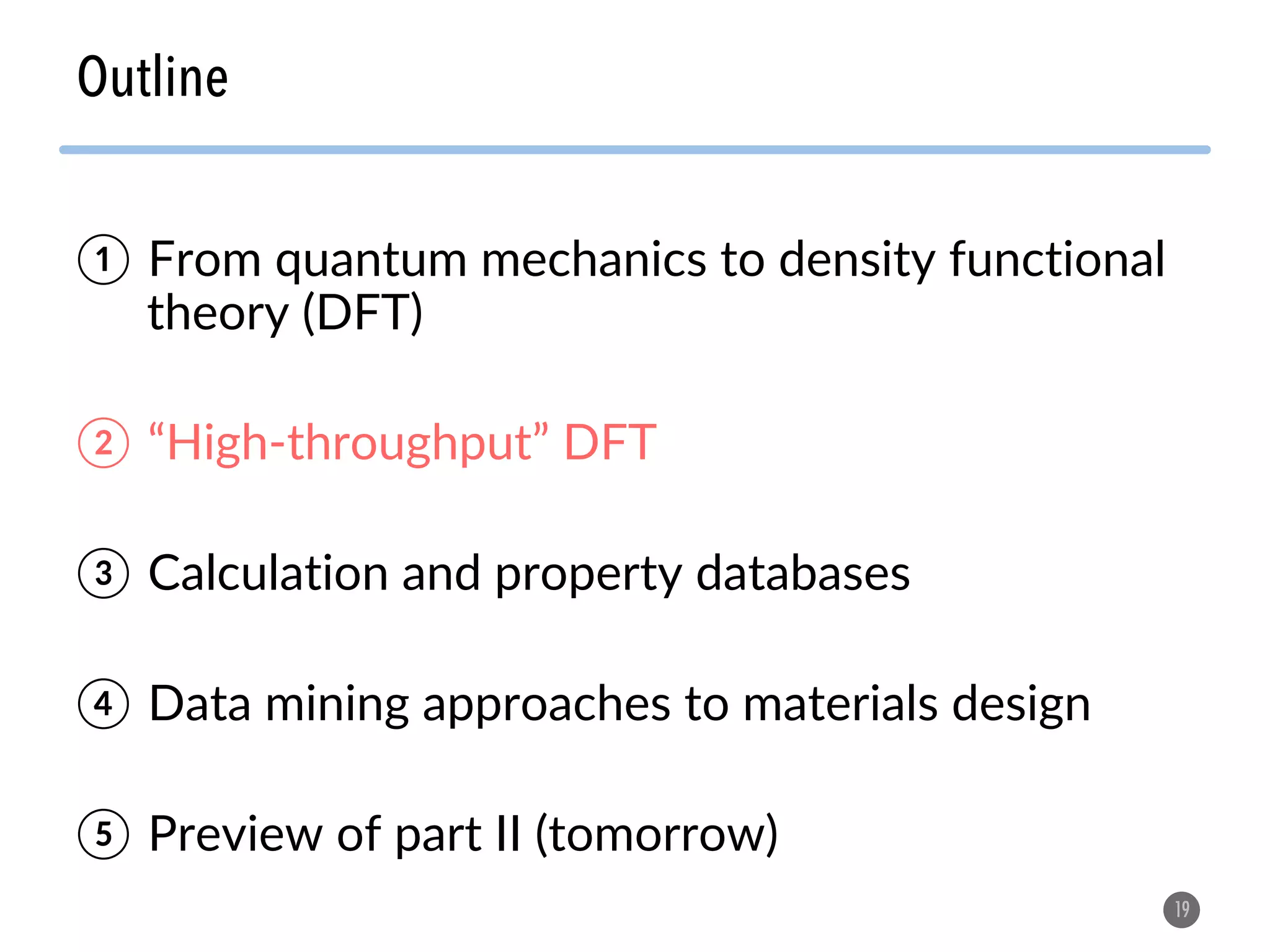 Outline

① From quantum mechanics to density functional theory (DFT)

② “High-throughput” DFT

③ Calculation and property databases

④ Data mining approaches to materials design

⑤ Preview of part II (tomorrow)

19